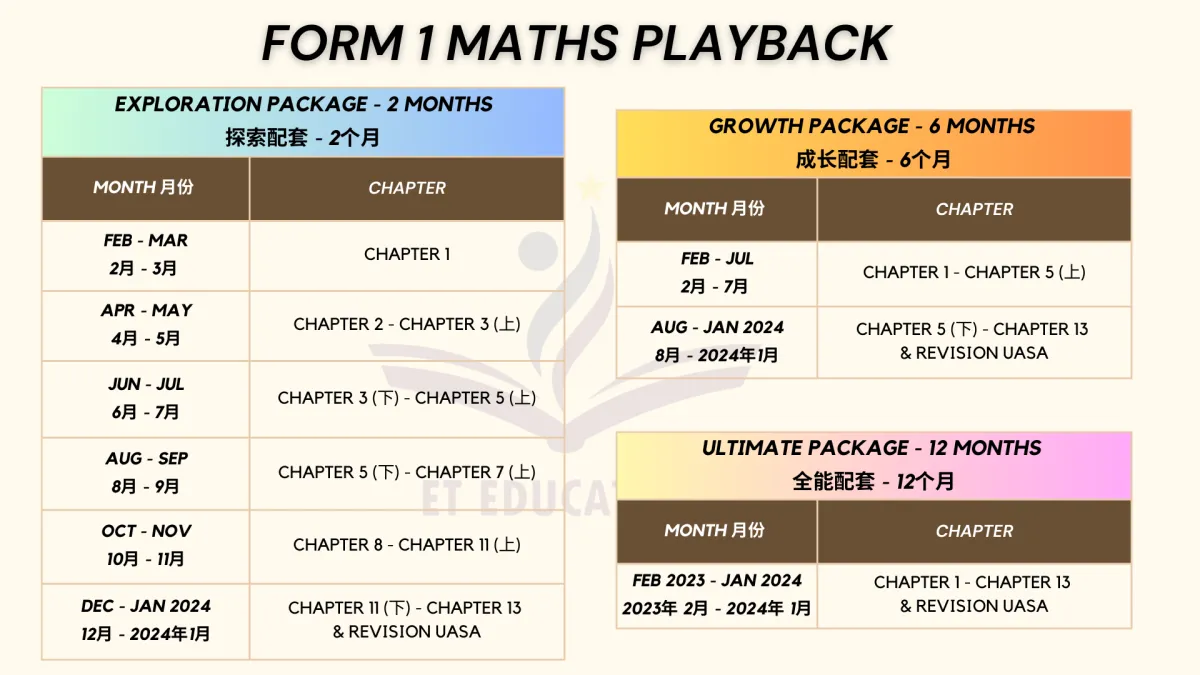 FORM 1 MATHS PLAYBACK

EXPLORATION PACKAGE - 2 MONTHS
探索配套 - 2个月

| MONTH 月份 | CHAPTER |
|---|---|
| FEB - MAR 2月 - 3月 | CHAPTER 1 |
| APR - MAY 4月 - 5月 | CHAPTER 2 - CHAPTER 3 (上) |
| JUN - JUL 6月 - 7月 | CHAPTER 3 (下) - CHAPTER 5 (上) |
| AUG - SEP 8月 - 9月 | CHAPTER 5 (下) - CHAPTER 7 (上) |
| OCT - NOV 10月 - 11月 | CHAPTER 8 - CHAPTER 11 (上) |
| DEC - JAN 2024 12月 - 2024年1月 | CHAPTER 11 (下) - CHAPTER 13 & REVISION UASA |

GROWTH PACKAGE - 6 MONTHS
成长配套 - 6个月

| MONTH 月份 | CHAPTER |
|---|---|
| FEB - JUL 2月 - 7月 | CHAPTER 1 - CHAPTER 5 (上) |
| AUG - JAN 2024 8月 - 2024年1月 | CHAPTER 5 (下) - CHAPTER 13 & REVISION UASA |

ULTIMATE PACKAGE - 12 MONTHS
全能配套 - 12个月

| MONTH 月份 | CHAPTER |
|---|---|
| FEB 2023 - JAN 2024 2023年 2月 - 2024年 1月 | CHAPTER 1 - CHAPTER 13 & REVISION UASA |

ET EDUCAT